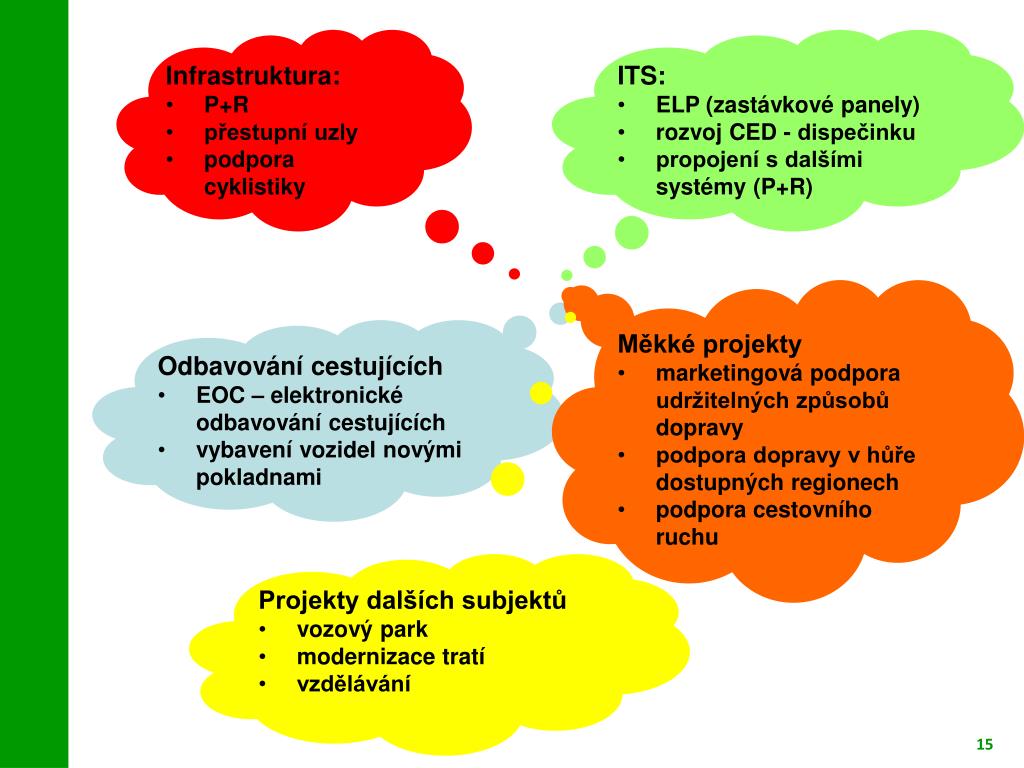 Infrastruktura:
• P+R
• přestupní uzly
• podpora cyklistiky

ITS:
• ELP (zastávkové panely)
• rozvoj CED - dispečinku
• propojení s dalšími systémy (P+R)

Odbavování cestujících
• EOC – elektronické odbavování cestujících
• vybavení vozidel novými pokladnami

Měkké projekty
• marketingová podpora udržitelných způsobů dopravy
• podpora dopravy v hůře dostupných regionech
• podpora cestovního ruchu

Projekty dalších subjektů
• vozový park
• modernizace tratí
• vzdělávání

15